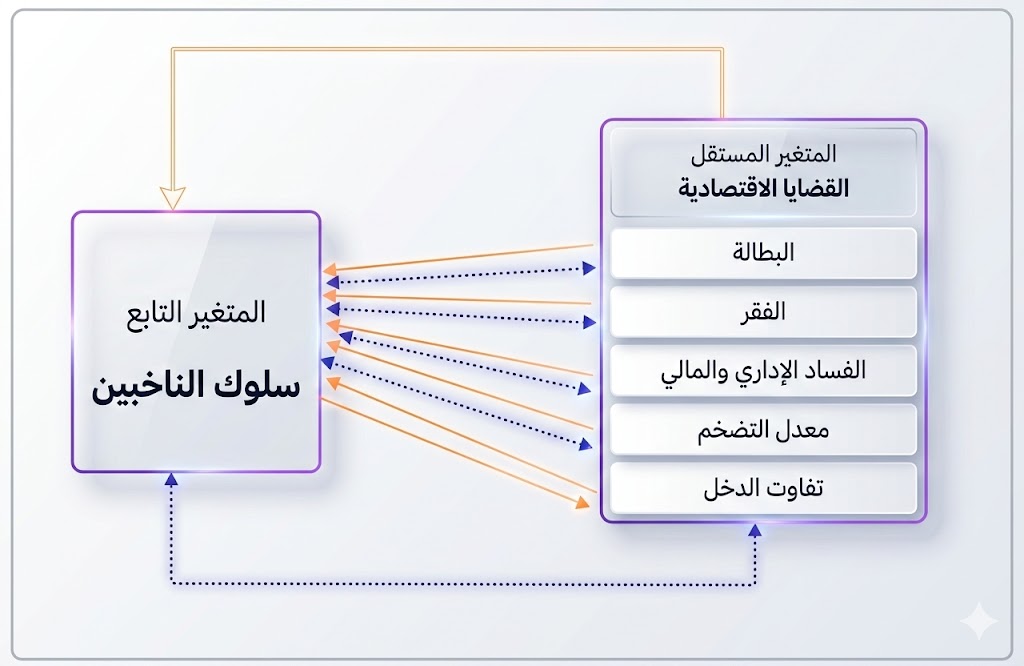 المتغير المستقل
القضايا الاقتصادية

البطالة

الفقر

الفساد الإداري والمالي

معدل التضخم

تفاوت الدخل

المتغير التابع

سلوك الناخبين